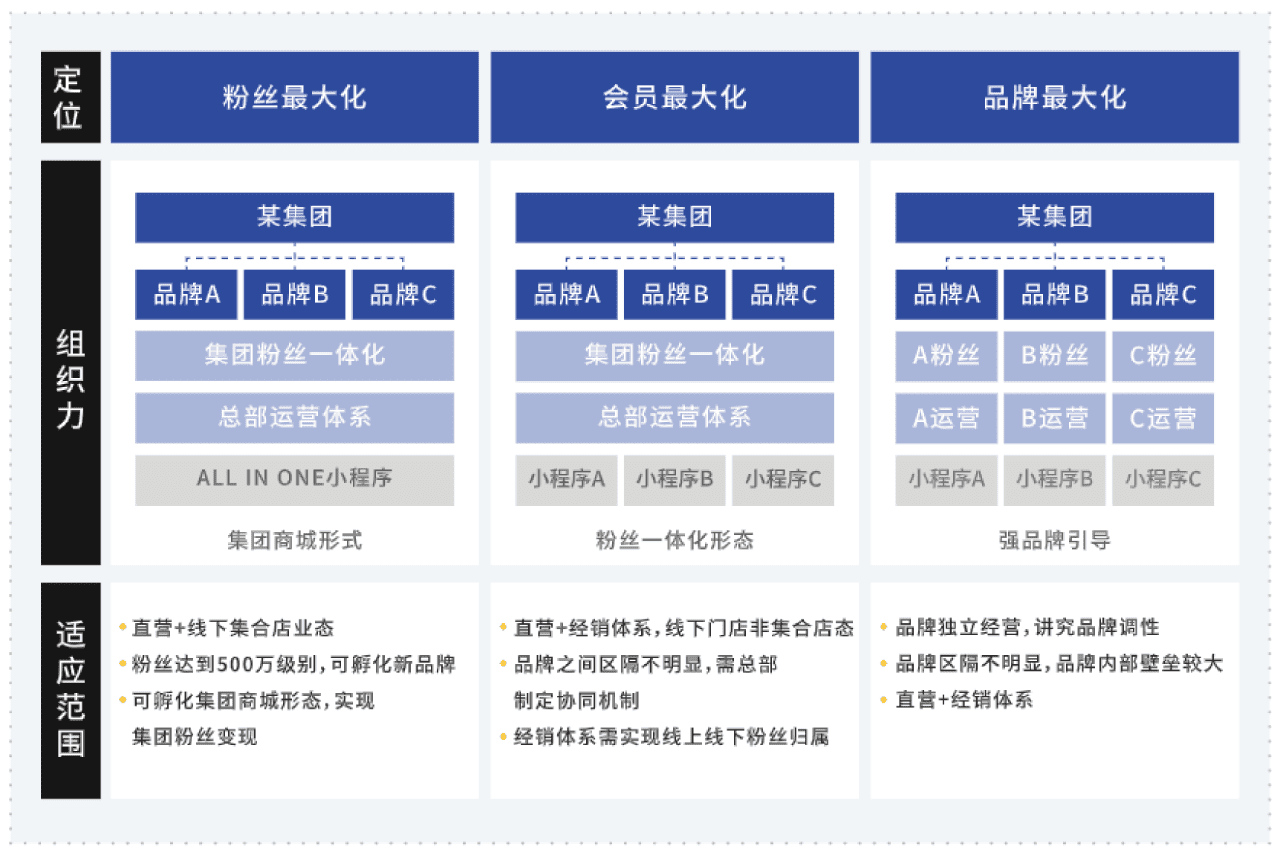 定位

粉丝最大化

会员最大化

品牌最大化

组织力

某集团

品牌A 品牌B 品牌C

集团粉丝一体化

总部运营体系

ALL IN ONE小程序

集团商城形式

某集团

品牌A 品牌B 品牌C

集团粉丝一体化

总部运营体系

小程序A 小程序B 小程序C

粉丝一体化形态

某集团

品牌A 品牌B 品牌C

A粉丝 B粉丝 C粉丝

A运营 B运营 C运营

小程序A 小程序B 小程序C

强品牌引导

适应范围

• 直营+线下集合店业态
• 粉丝达到500万级别，可孵化新品牌
• 可孵化集团商城形态，实现集团粉丝变现

• 直营+经销体系，线下门店非集合店态
• 品牌之间区隔不明显，需总部制定协同机制
• 经销体系需实现线上线下粉丝归属

• 品牌独立经营，讲究品牌调性
• 品牌区隔不明显，品牌内部壁垒较大
• 直营+经销体系